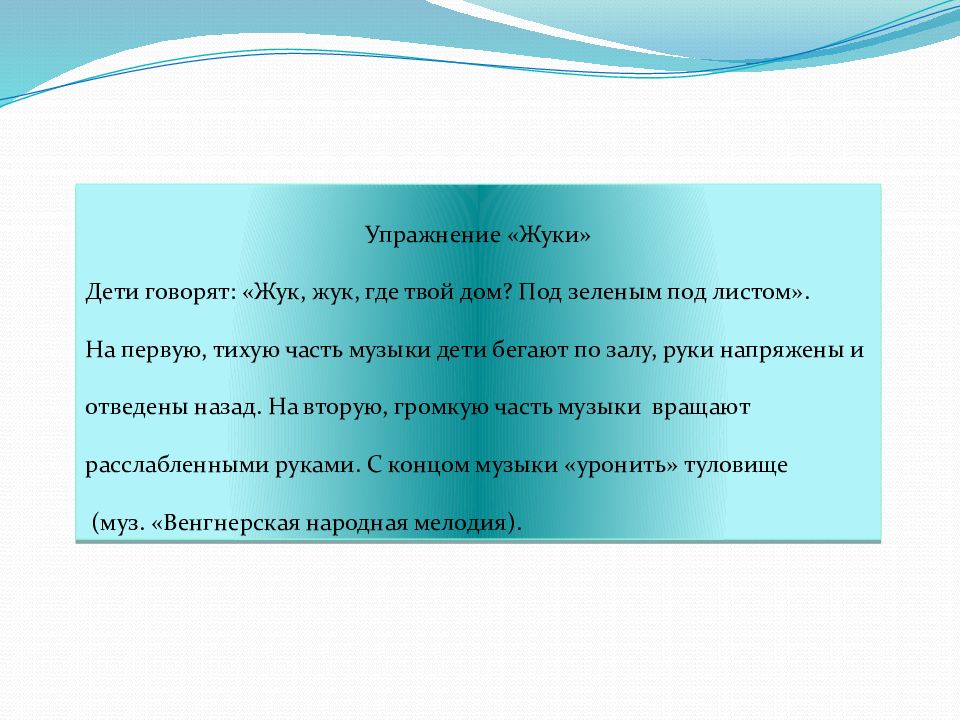 Упражнение «Жуки»

Дети говорят: «Жук, жук, где твой дом? Под зеленым под листом».

На первую, тихую часть музыки дети бегают по залу, руки напряжены и отведены назад. На вторую, громкую часть музыки вращают расслабленными руками. С концом музыки «уронить» туловище (муз. «Венгнерская народная мелодия).